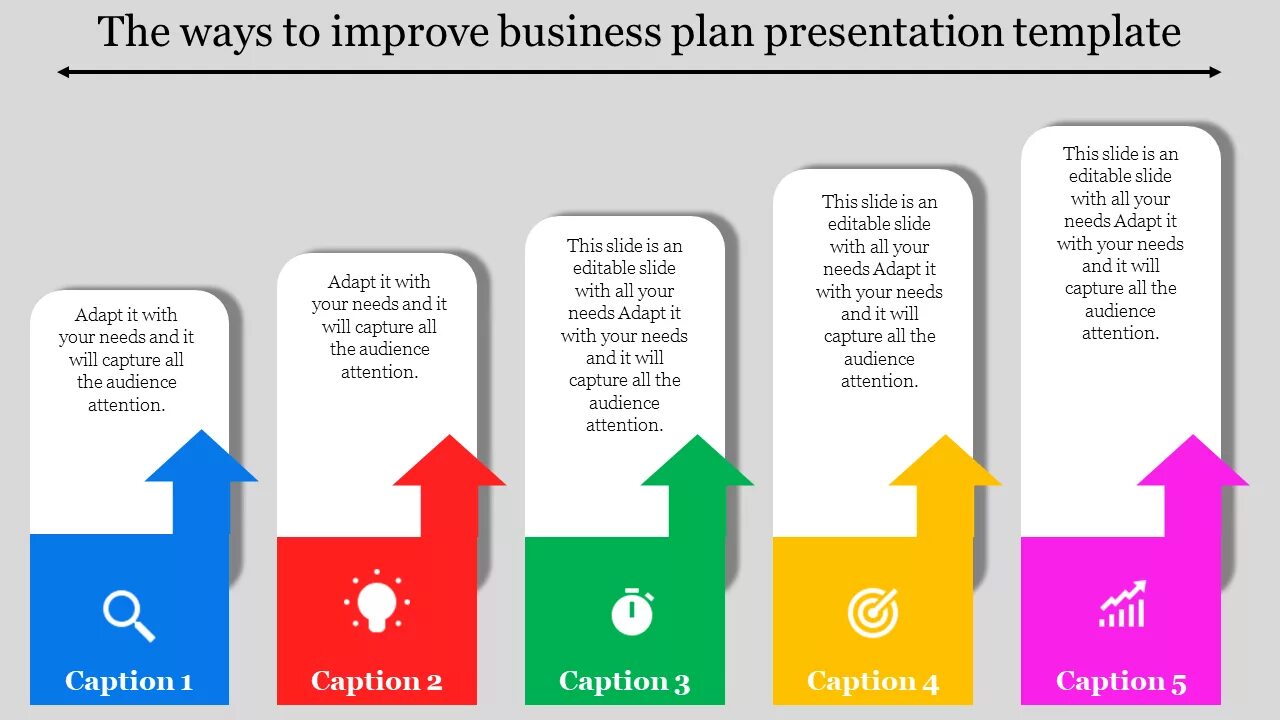 The ways to improve business plan presentation template

Adapt it with your needs and it will capture all the audience attention.

Caption 1

Adapt it with your needs and it will capture all the audience attention.

Caption 2

This slide is an editable slide with all your needs Adapt it with your needs and it will capture all the audience attention.

Caption 3

This slide is an editable slide with all your needs Adapt it with your needs and it will capture all the audience attention.

Caption 4

This slide is an editable slide with all your needs Adapt it with your needs and it will capture all the audience attention.

Caption 5